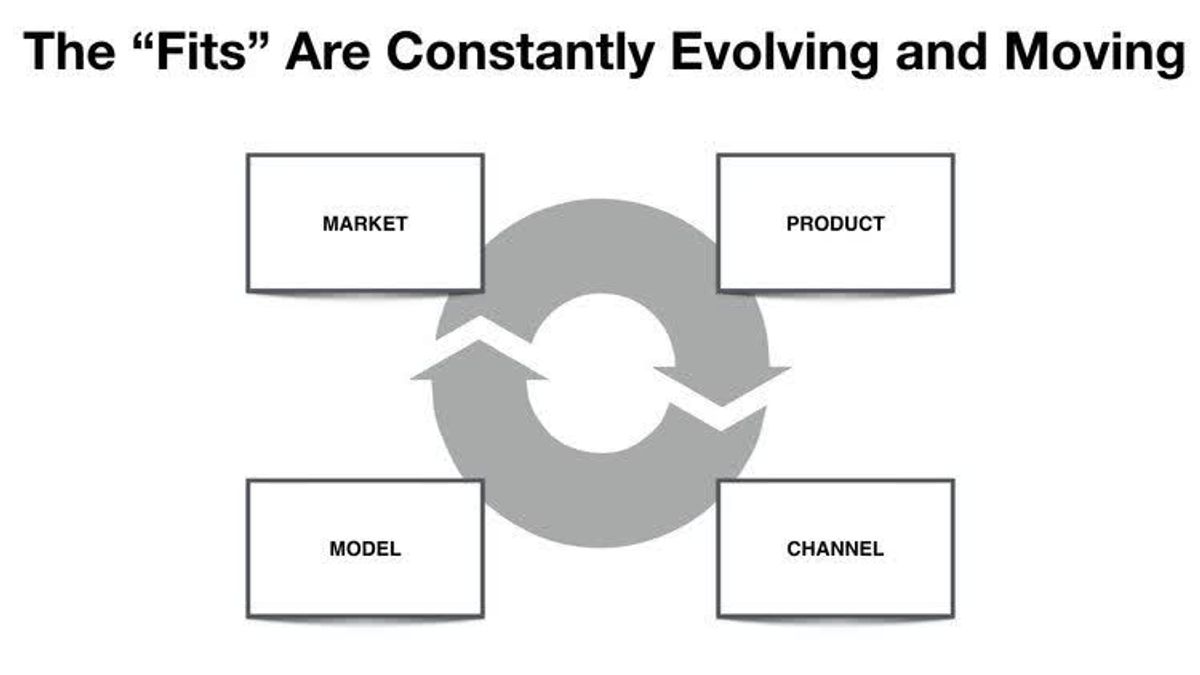 The “Fits” Are Constantly Evolving and Moving

MARKET

PRODUCT

MODEL

CHANNEL